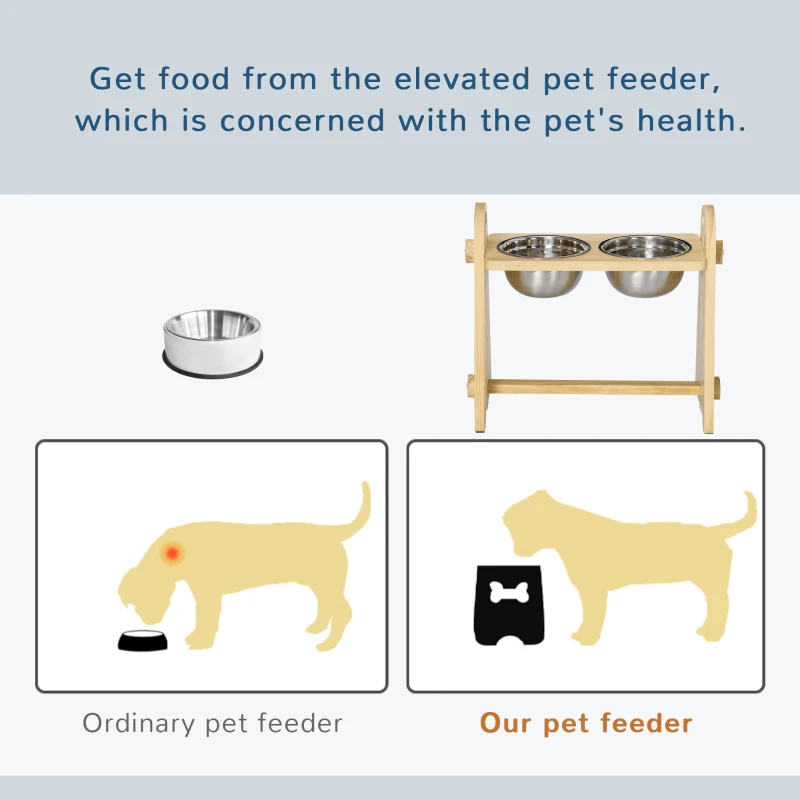 Get food from the elevated pet feeder, which is concerned with the pet's health.

Ordinary pet feeder

Our pet feeder